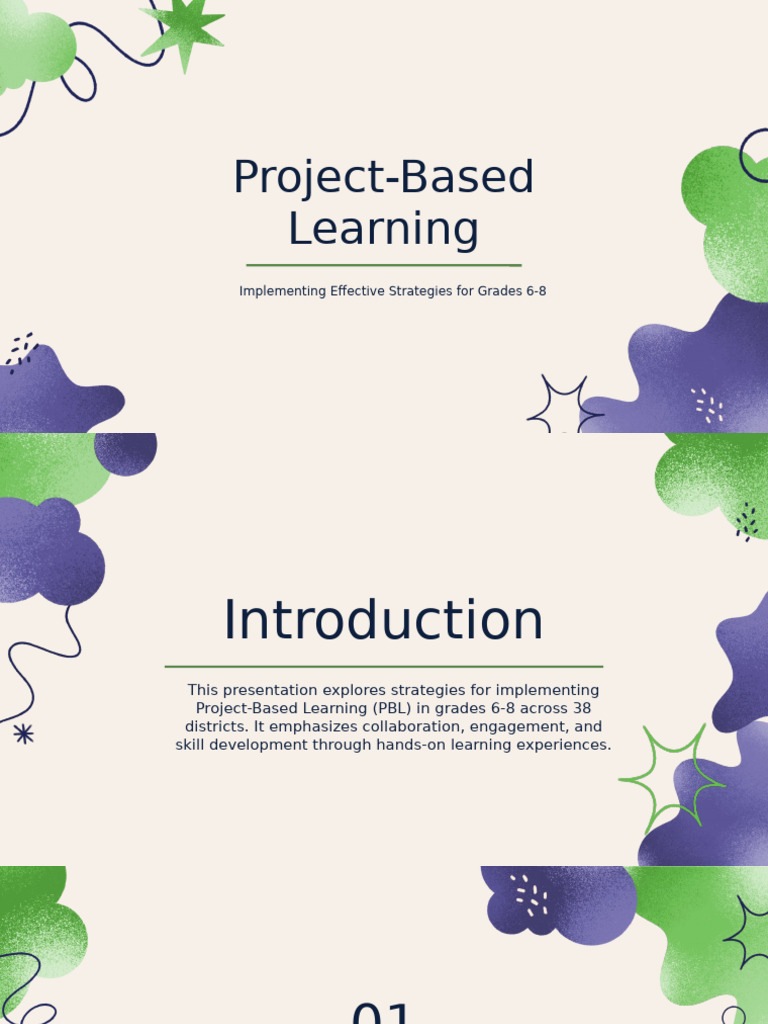 Project-Based Learning

Implementing Effective Strategies for Grades 6-8

Introduction

This presentation explores strategies for implementing Project-Based Learning (PBL) in grades 6-8 across 38 districts. It emphasizes collaboration, engagement, and skill development through hands-on learning experiences.

01